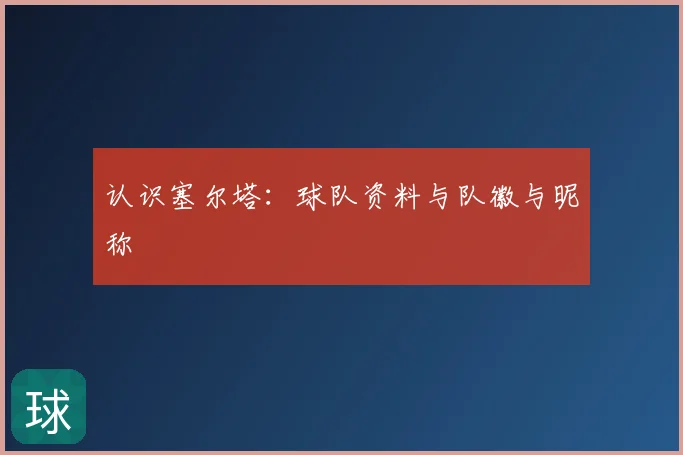 认识塞尔塔：球队资料与队徽与昵称

球